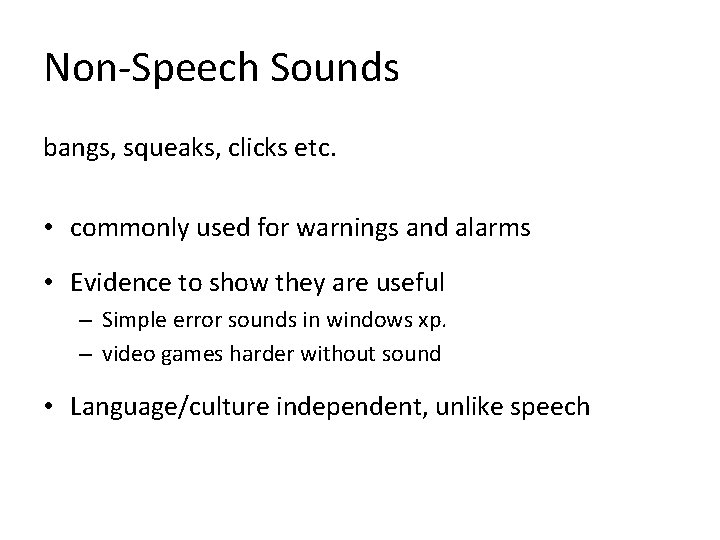 Non-Speech Sounds

bangs, squeaks, clicks etc.

• commonly used for warnings and alarms

• Evidence to show they are useful
– Simple error sounds in windows xp.
– video games harder without sound

• Language/culture independent, unlike speech